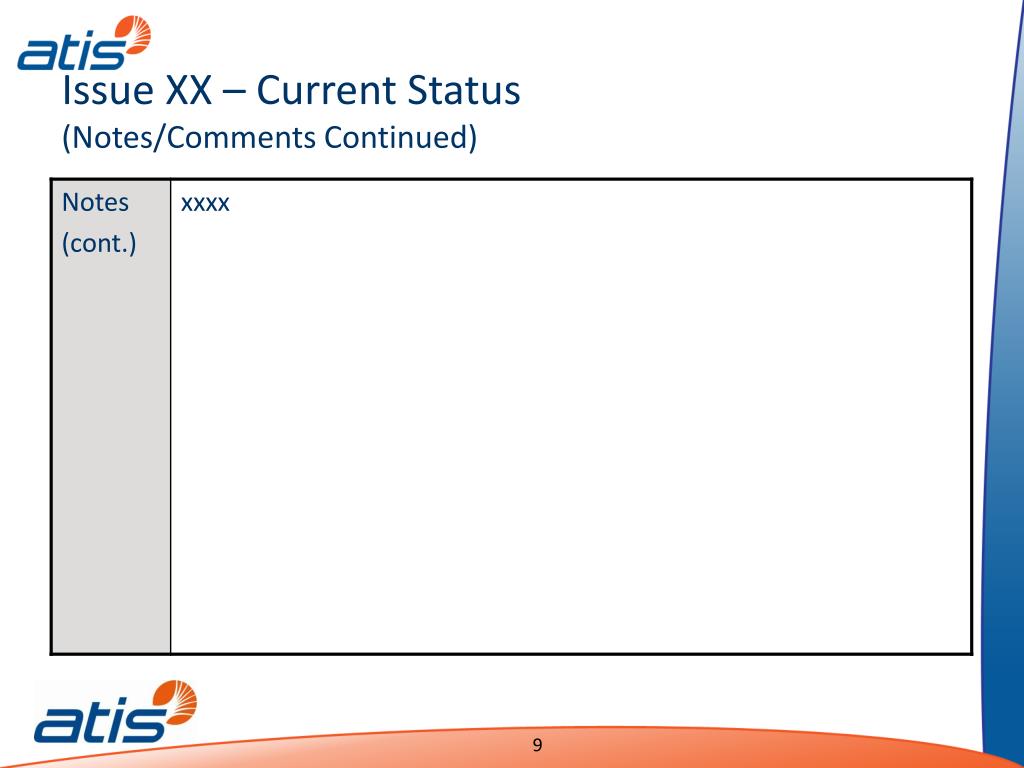 atis

Issue XX – Current Status
(Notes/Comments Continued)

| Notes (cont.) | xxxx |
|---|---|

atis

9